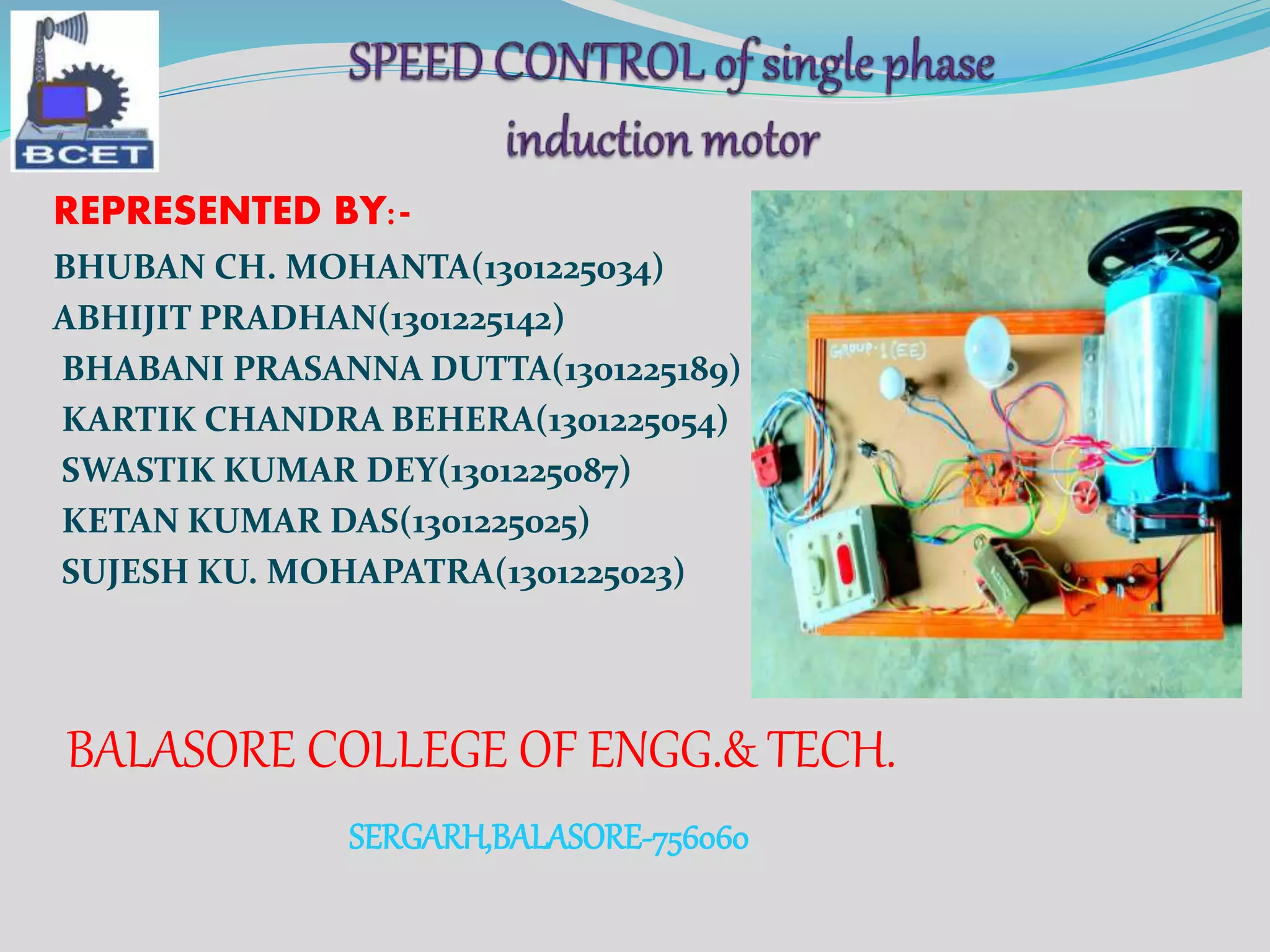 BCET

SPEED CONTROL of single phase induction motor

REPRESENTED BY:-
BHUBAN CH. MOHANTA(1301225034)
ABHIJIT PRADHAN(1301225142)
BHABANI PRASANNA DUTTA(1301225189)
KARTIK CHANDRA BEHERA(1301225054)
SWASTIK KUMAR DEY(1301225087)
KETAN KUMAR DAS(1301225025)
SUJESH KU. MOHAPATRA(1301225023)

GROUP-1(EE)

BALASORE COLLEGE OF ENGG.& TECH.

SERGARH,BALASORE-756060